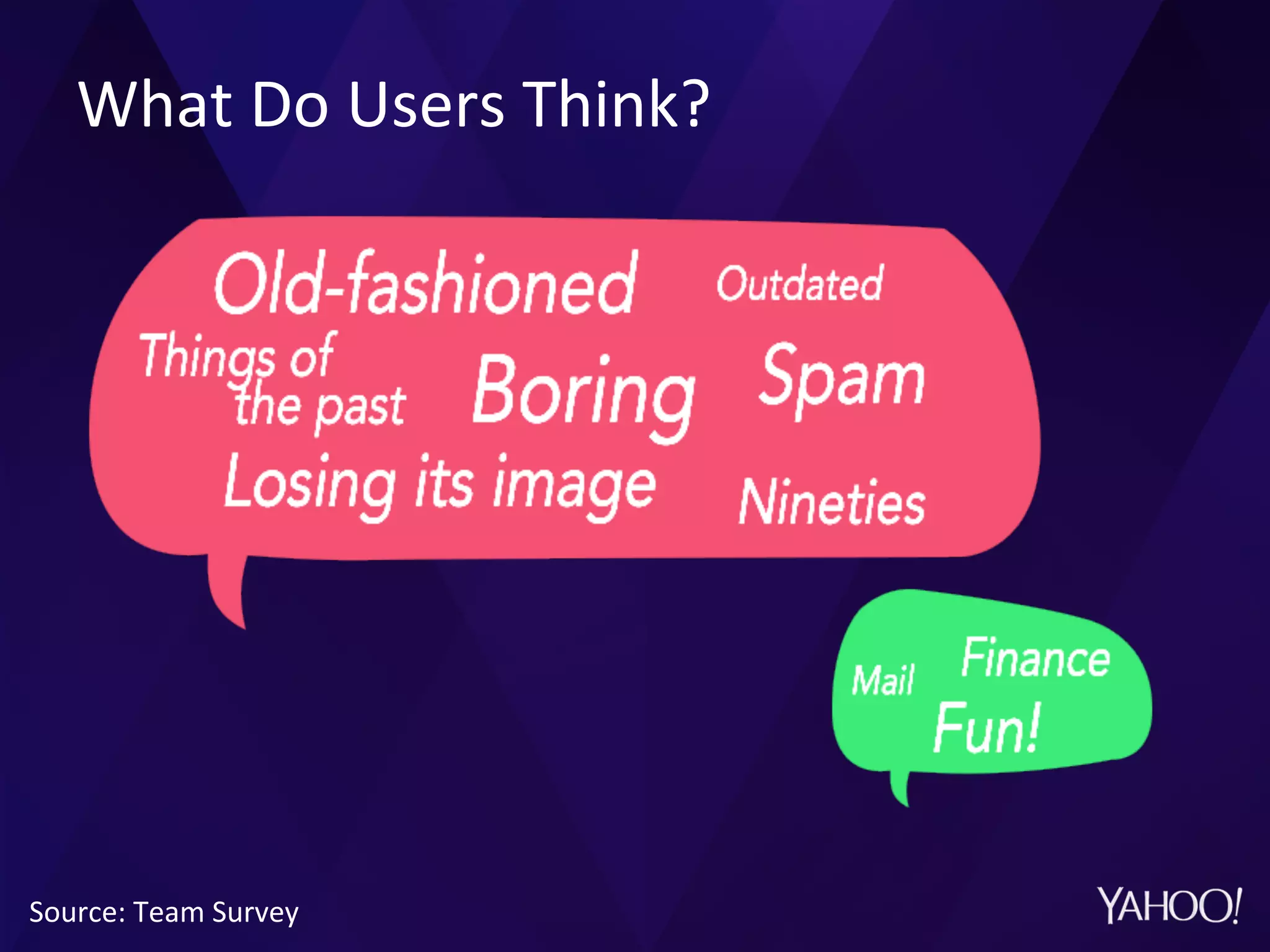 What Do Users Think?

Old-fashioned Outdated

Things of the past Boring Spam

Losing its image Nineties

Mail Finance

Fun!

Source: Team Survey

YAHOO!